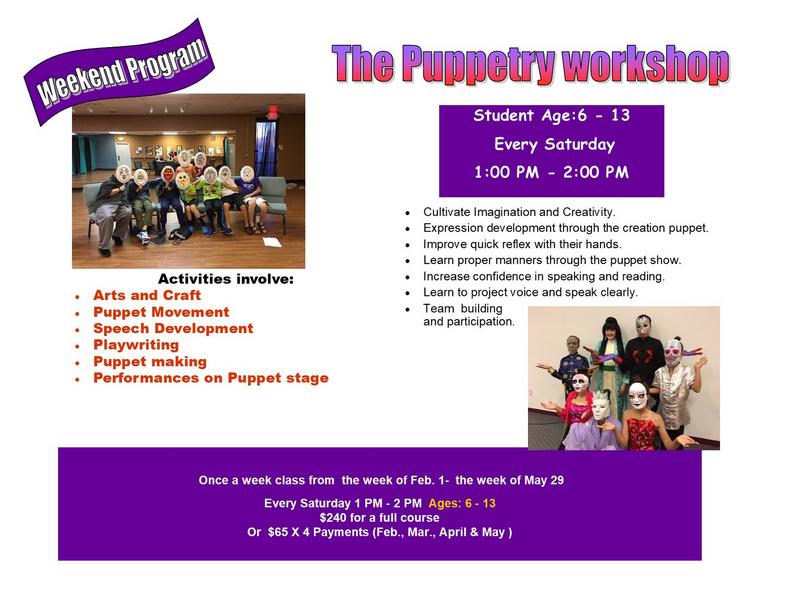 Weekend Program

The Puppetry workshop

Student Age:6 - 13
Every Saturday
1:00 PM - 2:00 PM

- Cultivate Imagination and Creativity.
- Expression development through the creation puppet.
- Improve quick reflex with their hands.
- Learn proper manners through the puppet show.
- Increase confidence in speaking and reading.
- Learn to project voice and speak clearly.
- Team building and participation.

Activities involve:
- Arts and Craft
- Puppet Movement
- Speech Development
- Playwriting
- Puppet making
- Performances on Puppet stage

Once a week class from the week of Feb. 1- the week of May 29

Every Saturday 1 PM - 2 PM Ages: 6 - 13
$240 for a full course
Or $65 X 4 Payments (Feb., Mar., April & May )